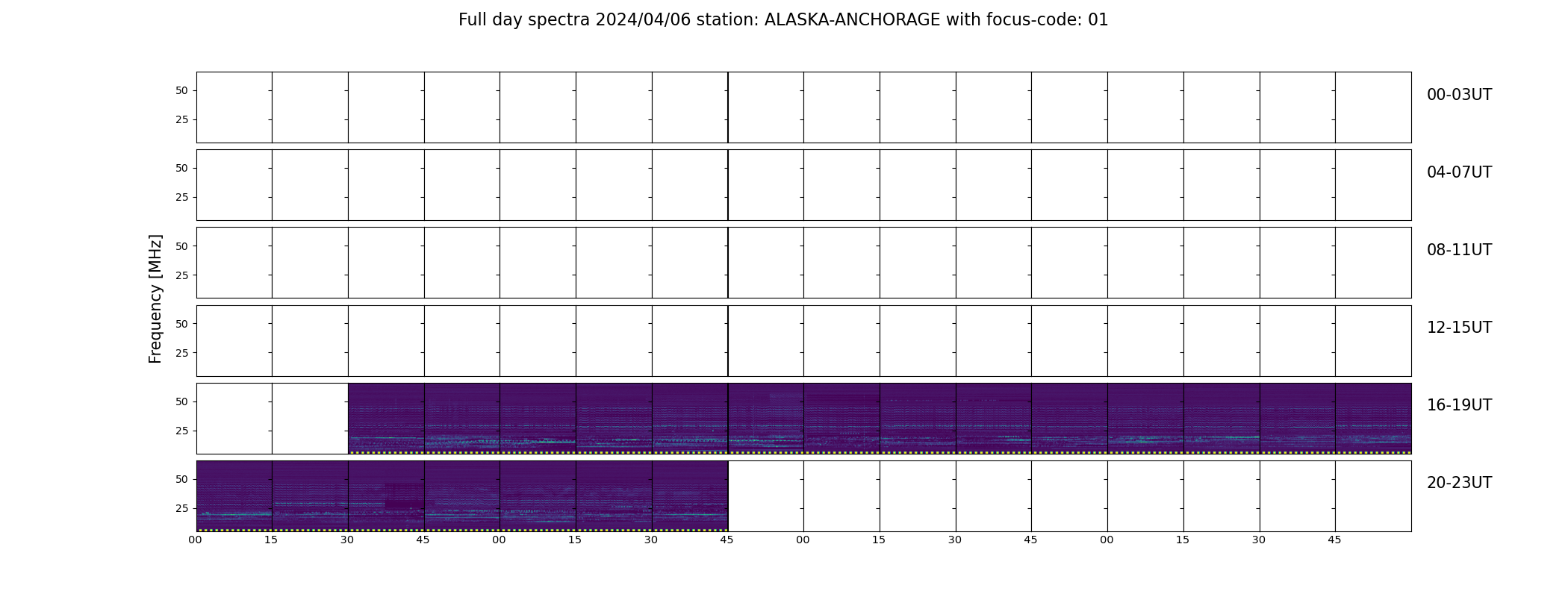 Full day spectra 2024/04/06 station: ALASKA-ANCHORAGE with focus-code: 01

Frequency [MHz]

50
25
00-03UT

50
25
04-07UT

50
25
08-11UT

50
25
12-15UT

50
25
16-19UT

50
25
20-23UT

00 15 30 45 00 15 30 45 00 15 30 45 00 15 30 45